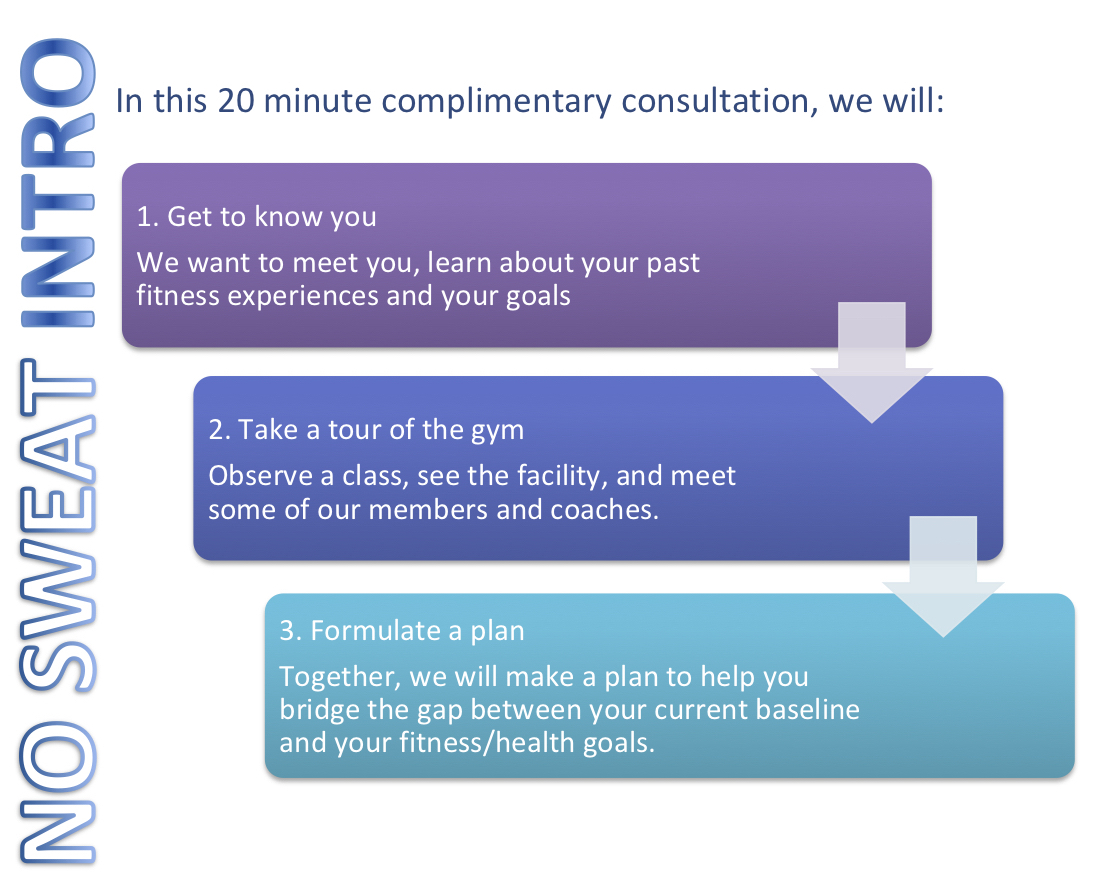 NO SWEAT INTRO

In this 20 minute complimentary consultation, we will:

1. Get to know you

We want to meet you, learn about your past fitness experiences and your goals

2. Take a tour of the gym

Observe a class, see the facility, and meet some of our members and coaches.

3. Formulate a plan

Together, we will make a plan to help you bridge the gap between your current baseline and your fitness/health goals.